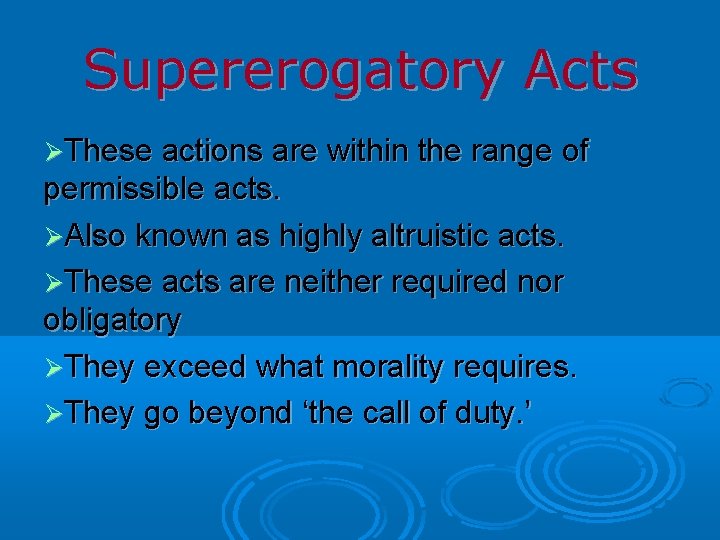 Supererogatory Acts

➢These actions are within the range of permissible acts.

➢Also known as highly altruistic acts.

➢These acts are neither required nor obligatory

➢They exceed what morality requires.

➢They go beyond ‘the call of duty.’